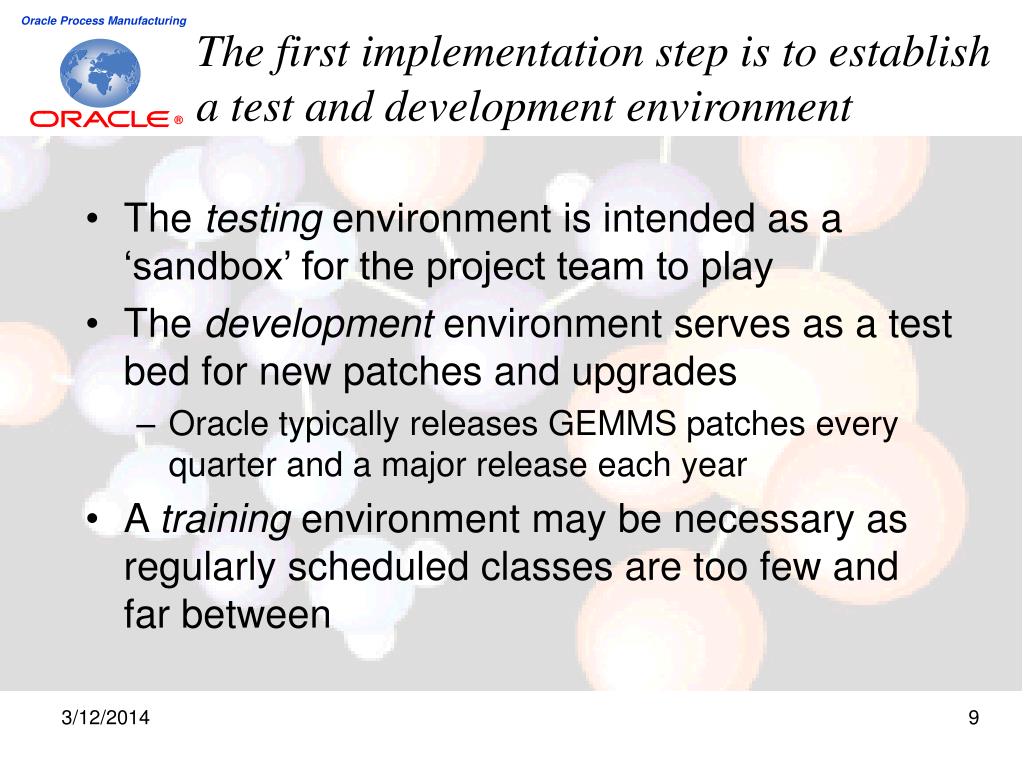 Oracle Process Manufacturing

ORACLE®

The first implementation step is to establish a test and development environment

• The testing environment is intended as a ‘sandbox’ for the project team to play

• The development environment serves as a test bed for new patches and upgrades

– Oracle typically releases GEMMS patches every quarter and a major release each year

• A training environment may be necessary as regularly scheduled classes are too few and far between

3/12/2014

9